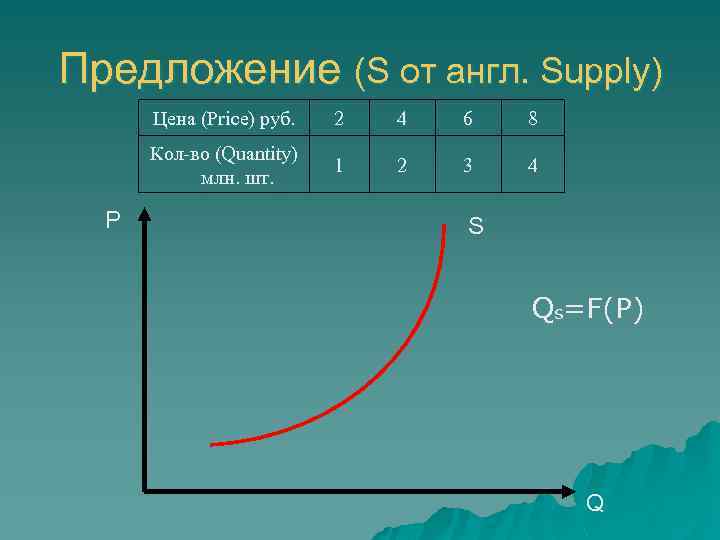 Предложение (S от англ. Supply)

| Цена (Price) руб. | 2 | 4 | 6 | 8 |
|---|---|---|---|---|
| Кол-во (Quantity) млн. шт. | 1 | 2 | 3 | 4 |

P

S

$Q_S=F(P)$

Q